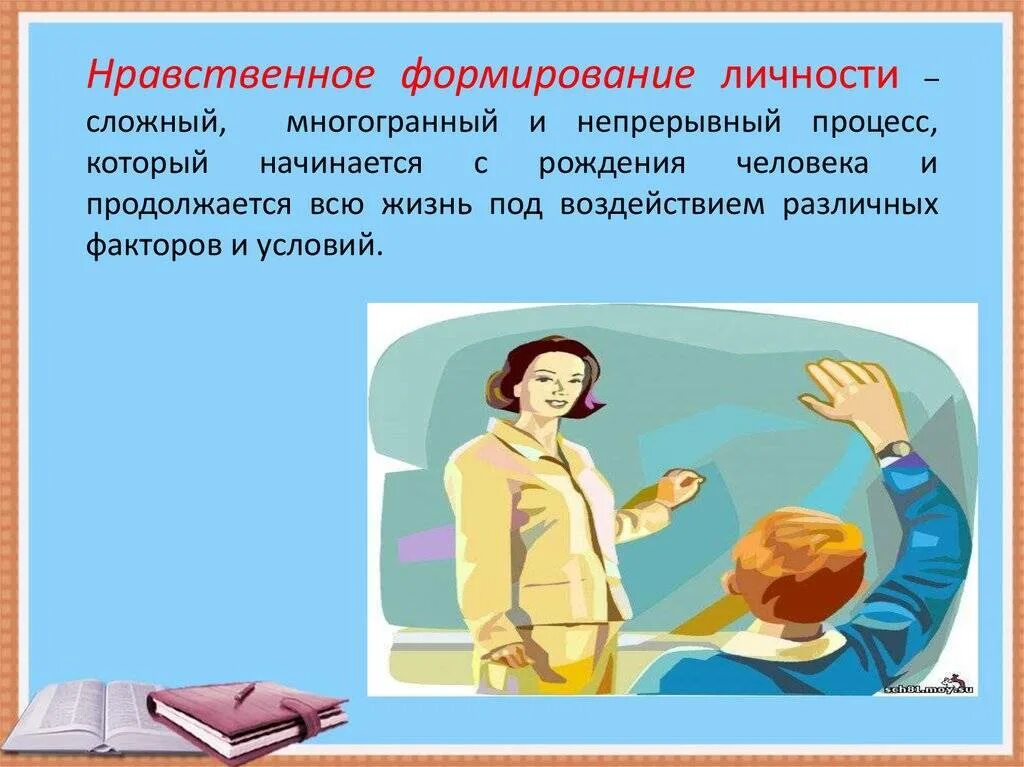 Нравственное формирование личности – сложный, многогранный и непрерывный процесс, который начинается с рождения человека и продолжается всю жизнь под воздействием различных факторов и условий.

sch81.moy.su